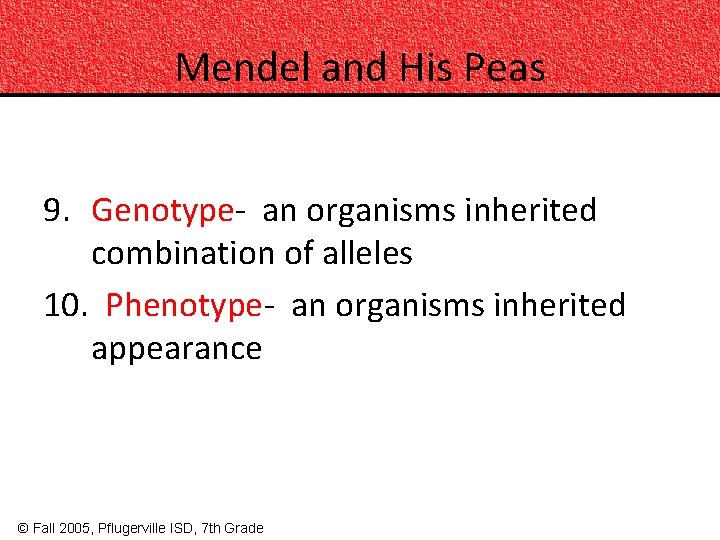 Mendel and His Peas

9. Genotype- an organisms inherited combination of alleles

10. Phenotype- an organisms inherited appearance

© Fall 2005, Pflugerville ISD, 7th Grade